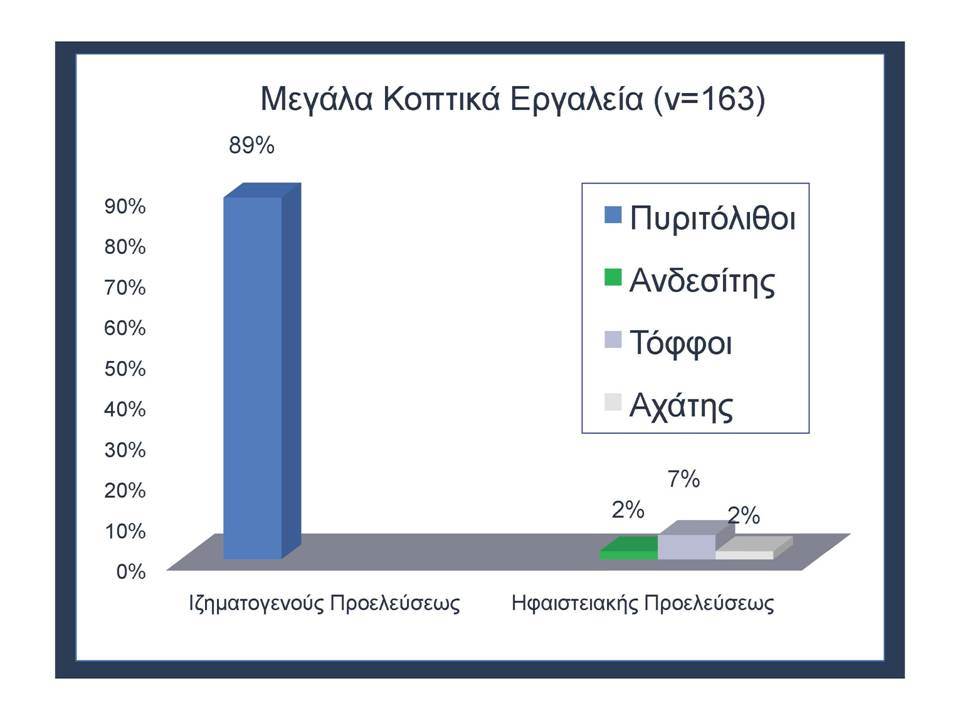 Μεγάλα Κοπτικά Εργαλεία (ν=163)

89%

90%
80%
70%
60%
50%
40%
30%
20%
10%
0%

Πυριτόλιθοι
Ανδεσίτης
Τόφφοι
Αχάτης

2%
7%
2%

Ιζηματογενούς Προελεύσεως
Ηφαιστειακής Προελεύσεως